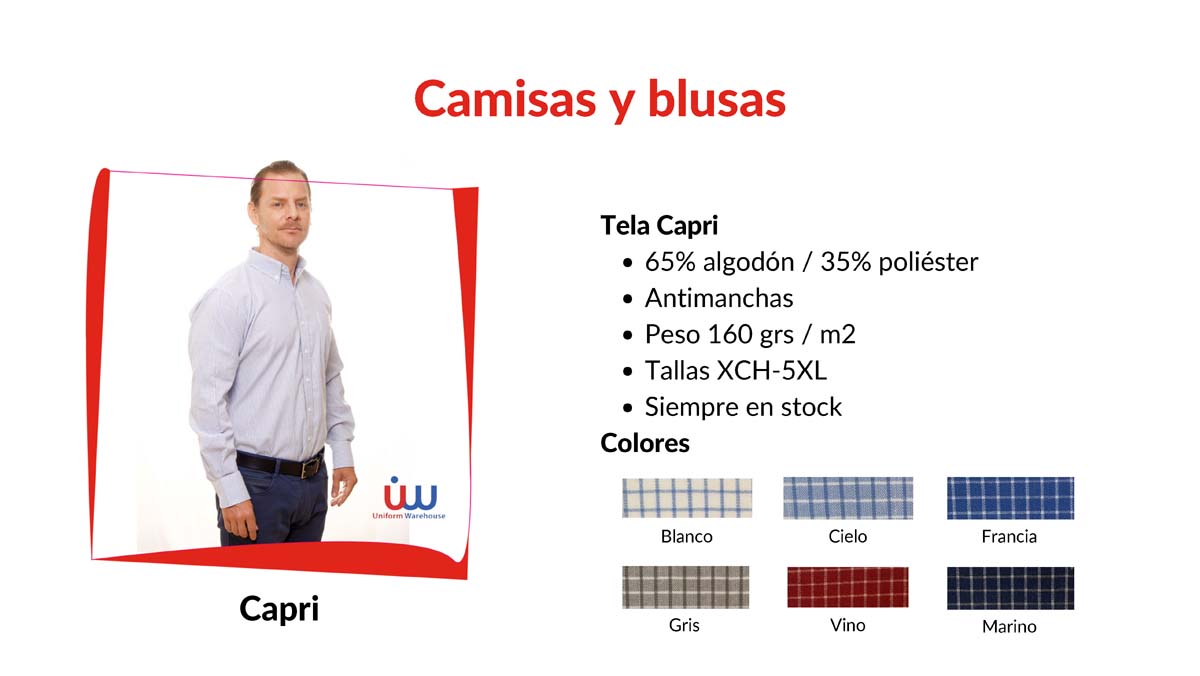 Camisas y blusas

uw
Uniform Warehouse

Capri

Tela Capri
• 65% algodón / 35% poliéster
• Antimanchas
• Peso 160 grs / m2
• Tallas XCH-5XL
• Siempre en stock
Colores

Blanco
Cielo
Francia
Gris
Vino
Marino